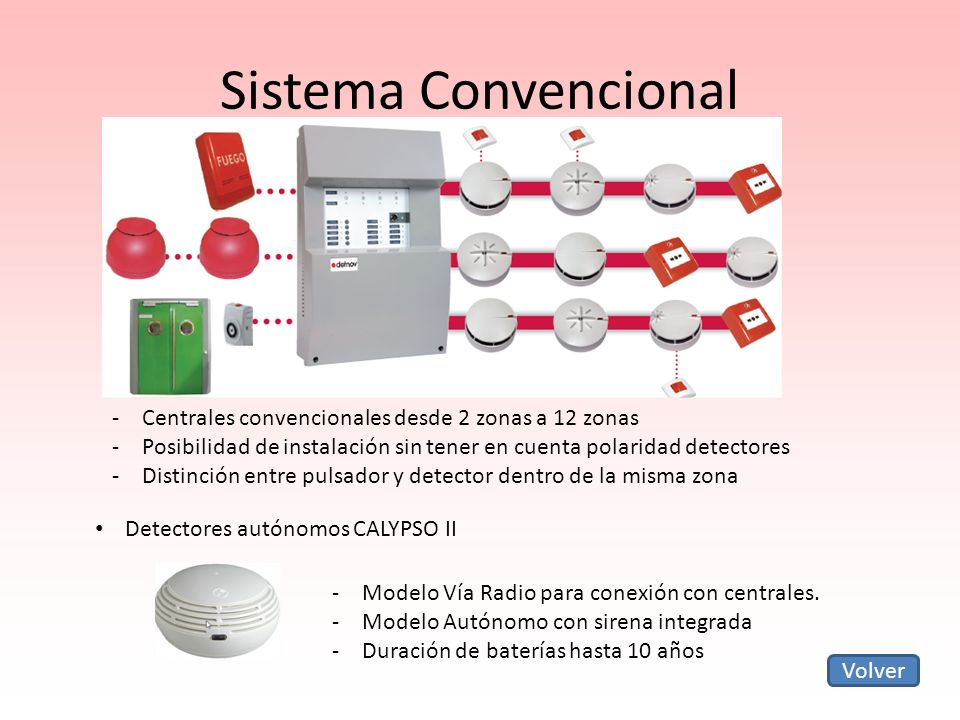 Sistema Convencional

FUEGO

detnov

- Centrales convencionales desde 2 zonas a 12 zonas
- Posibilidad de instalación sin tener en cuenta polaridad detectores
- Distinción entre pulsador y detector dentro de la misma zona

• Detectores autónomos CALYPSO II

- Modelo Vía Radio para conexión con centrales.
- Modelo Autónomo con sirena integrada
- Duración de baterías hasta 10 años

Volver